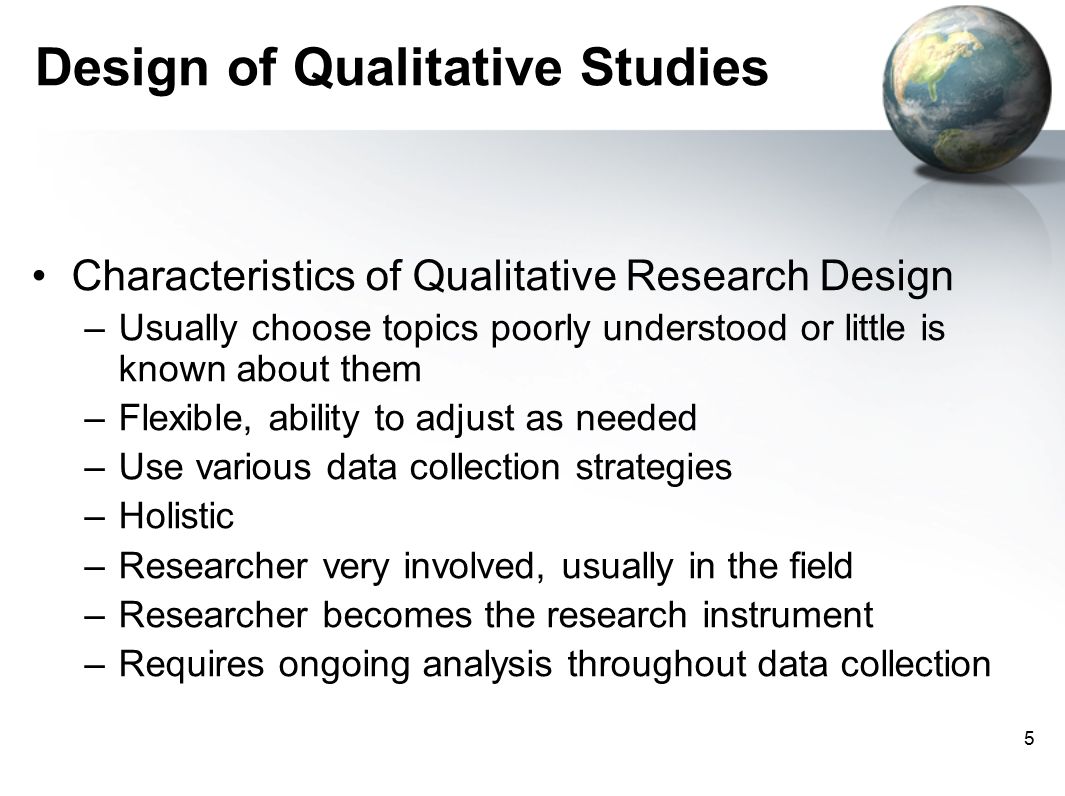 Design of Qualitative Studies

• Characteristics of Qualitative Research Design
– Usually choose topics poorly understood or little is known about them
– Flexible, ability to adjust as needed
– Use various data collection strategies
– Holistic
– Researcher very involved, usually in the field
– Researcher becomes the research instrument
– Requires ongoing analysis throughout data collection

5